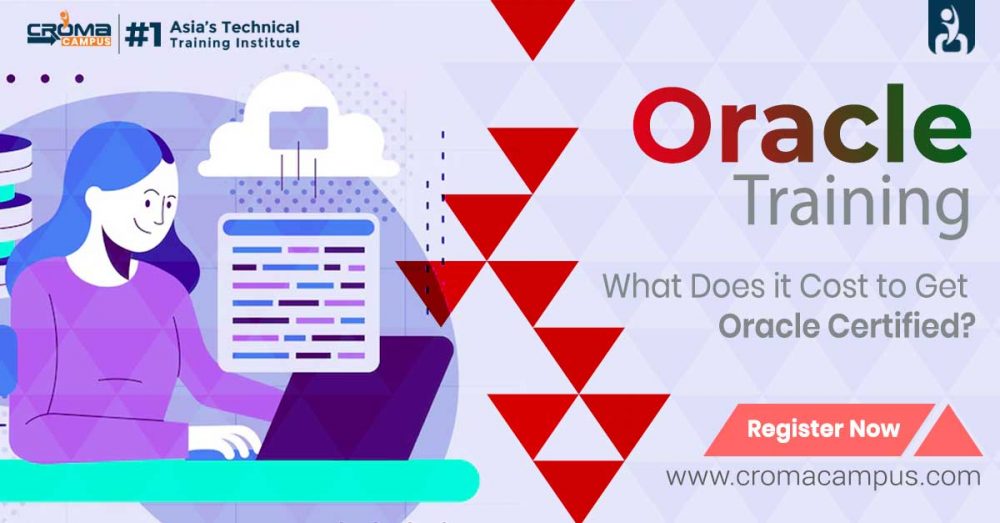 CROMA CAMPUS #1 Asia's Technical Training Institute

Oracle Training

What Does it Cost to Get Oracle Certified?

Register Now

www.cromacampus.com